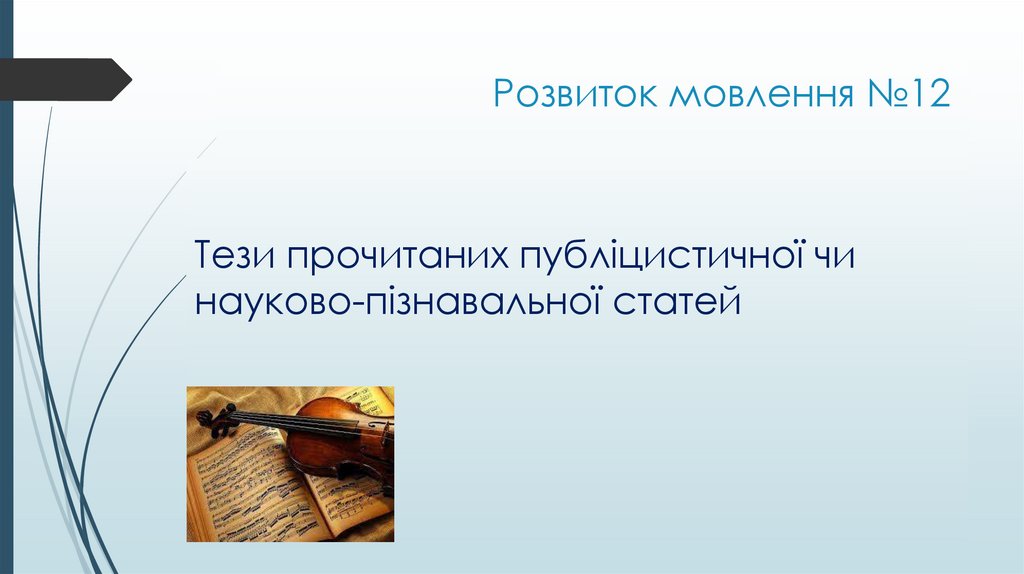 Розвиток мовлення №12

Тези прочитаних публіцистичної чи науково-пізнавальної статей